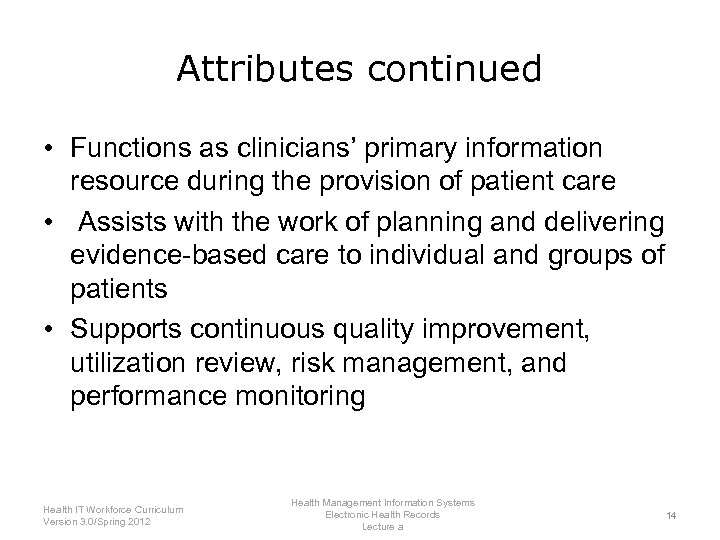 Attributes continued

• Functions as clinicians' primary information resource during the provision of patient care

• Assists with the work of planning and delivering evidence-based care to individual and groups of patients

• Supports continuous quality improvement, utilization review, risk management, and performance monitoring

Health IT Workforce Curriculum
Version 3.0/Spring 2012

Health Management Information Systems
Electronic Health Records
Lecture a

14